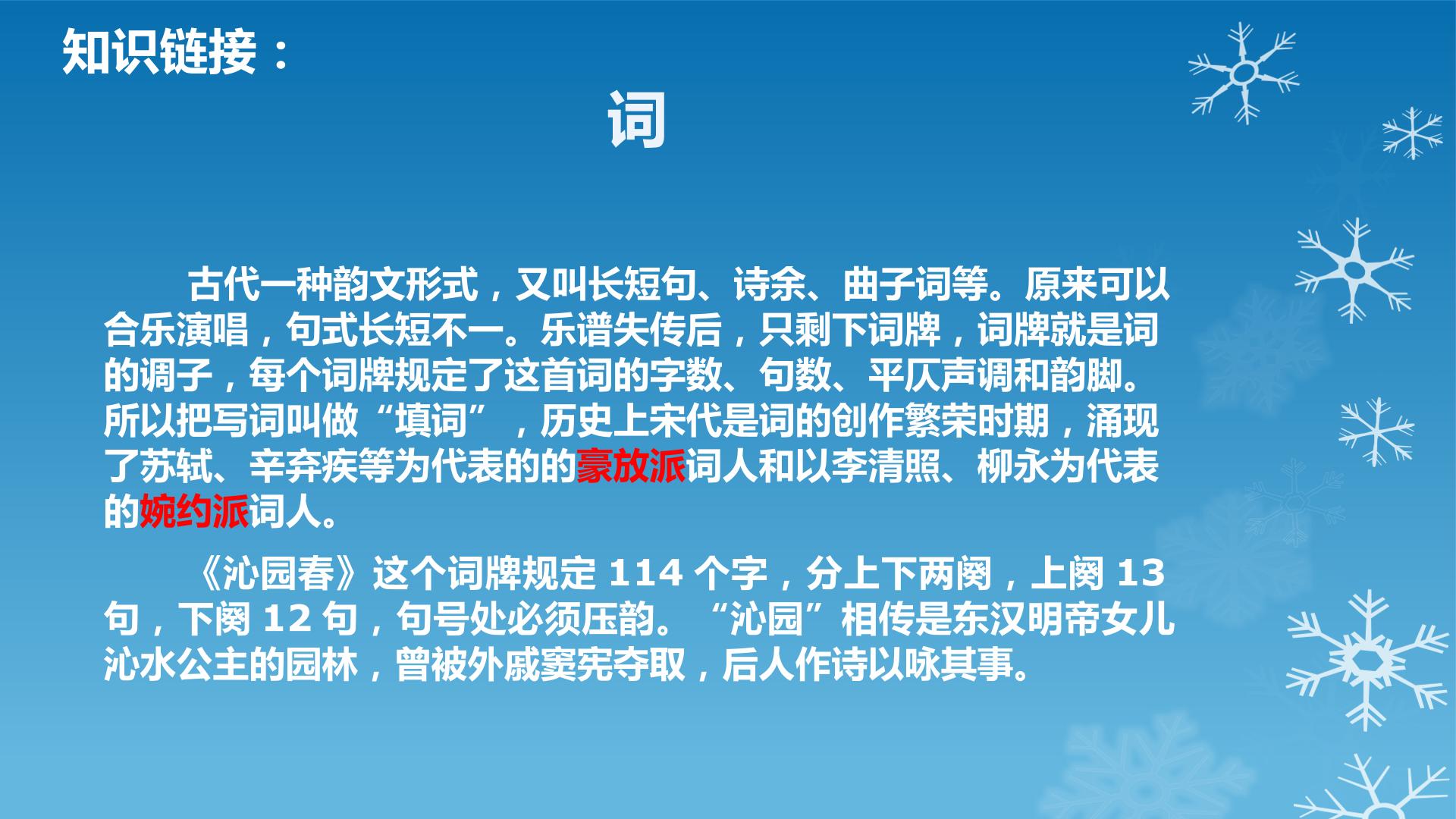 知识链接：

词

古代一种韵文形式，又叫长短句、诗余、曲子词等。原来可以合乐演唱，句式长短不一。乐谱失传后，只剩下词牌，词牌就是词的调子，每个词牌规定了这首词的字数、句数、平仄声调和韵脚。所以把写词叫做“填词”，历史上宋代是词的创作繁荣时期，涌现了苏轼、辛弃疾等为代表的的豪放派词人和以李清照、柳永为代表的婉约派词人。

《沁园春》这个词牌规定 114 个字，分上下两阕，上阕 13 句，下阕 12 句，句号处必须压韵。“沁园”相传是东汉明帝女儿沁水公主的园林，曾被外戚窦宪夺取，后人作诗以咏其事。